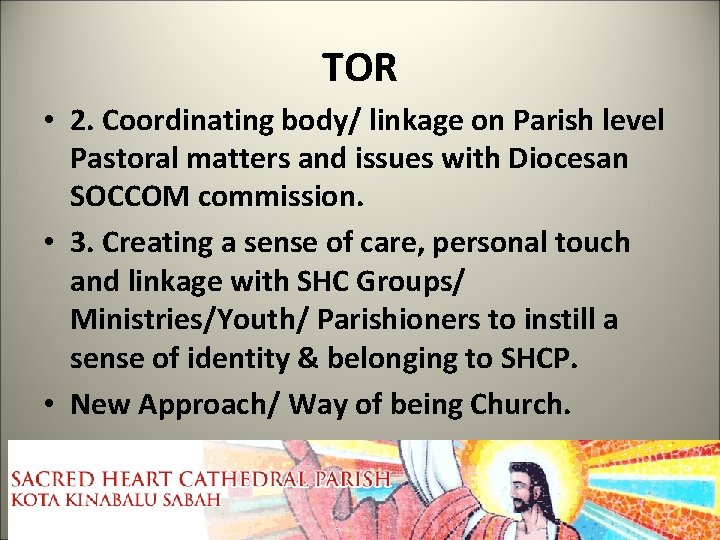 TOR

• 2. Coordinating body/ linkage on Parish level Pastoral matters and issues with Diocesan SOCCOM commission.

• 3. Creating a sense of care, personal touch and linkage with SHC Groups/ Ministries/Youth/ Parishioners to instill a sense of identity & belonging to SHCP.

• New Approach/ Way of being Church.

SACRED HEART CATHEDRAL PARISH
KOTA KINABALU SABAH